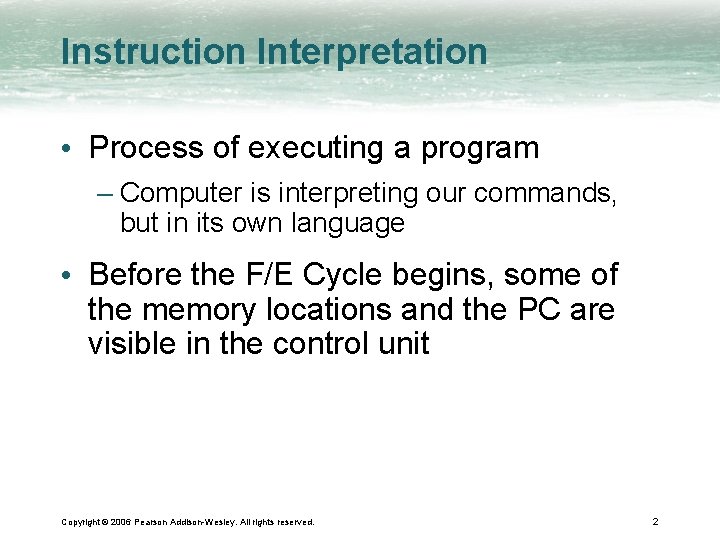 Instruction Interpretation

• Process of executing a program

– Computer is interpreting our commands, but in its own language

• Before the F/E Cycle begins, some of the memory locations and the PC are visible in the control unit

Copyright © 2006 Pearson Addison-Wesley. All rights reserved.

2